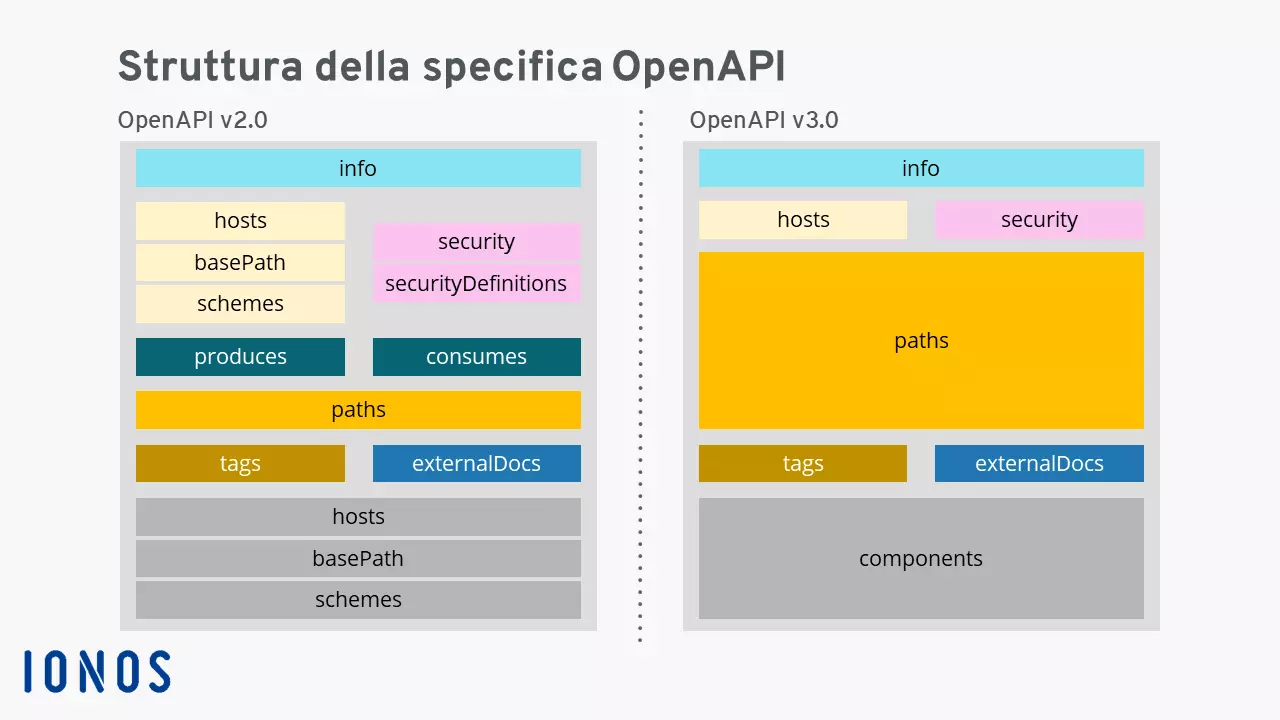 Struttura della specifica OpenAPI

OpenAPI v2.0

info

hosts
basePath
schemes

security
securityDefinitions

produces
consumes

paths

tags
externalDocs

hosts
basePath
schemes

OpenAPI v3.0

info

hosts
security

paths

tags
externalDocs

components

IONOS